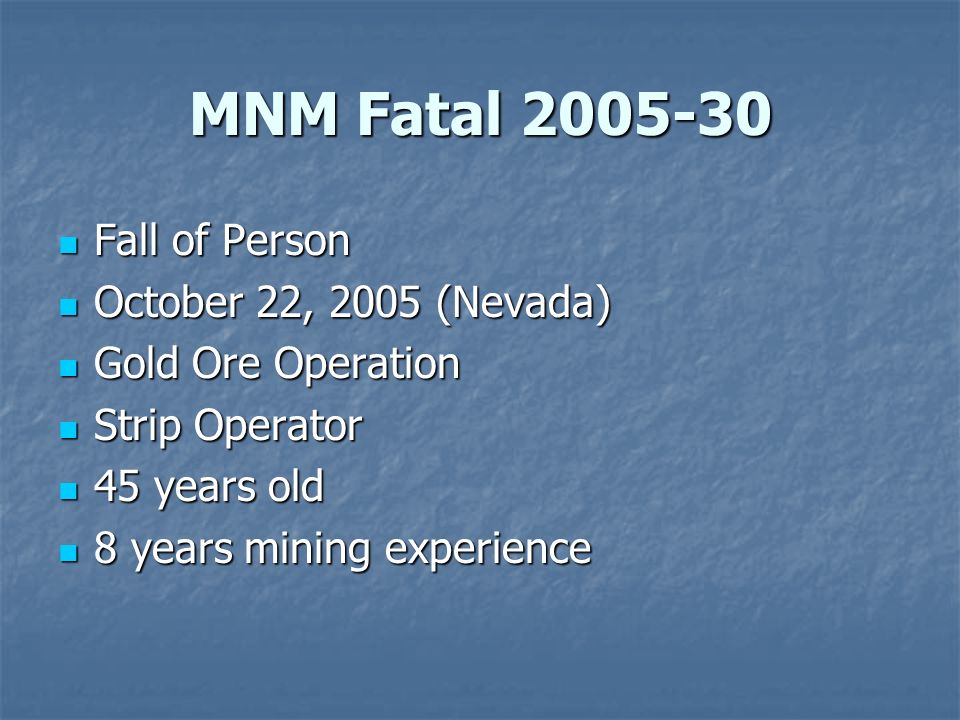 MNM Fatal 2005-30

- Fall of Person
- October 22, 2005 (Nevada)
- Gold Ore Operation
- Strip Operator
- 45 years old
- 8 years mining experience